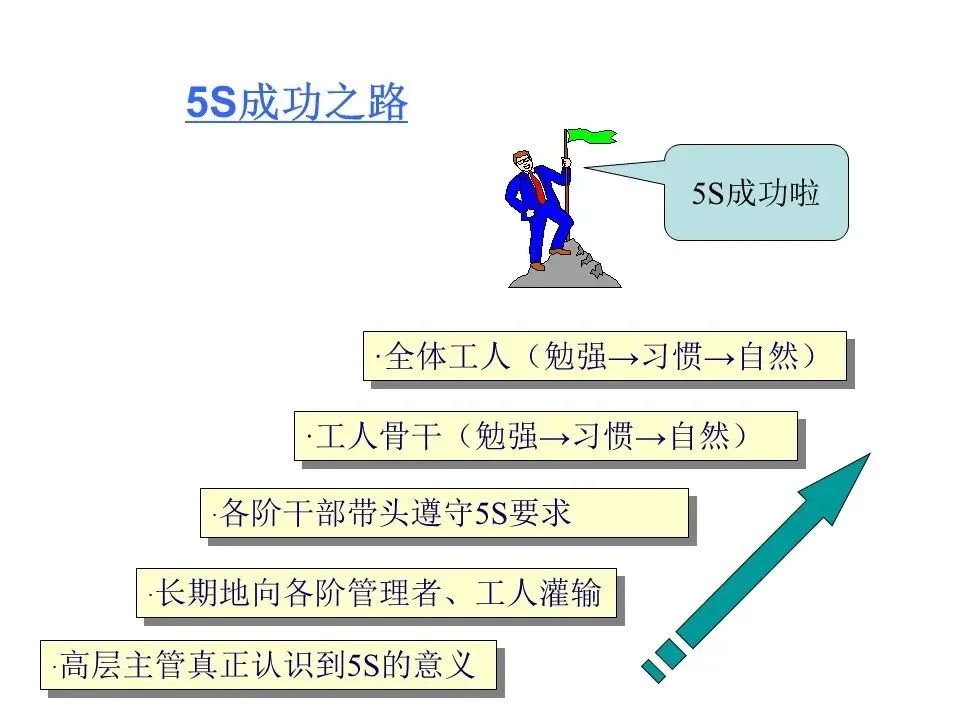 5S成功之路

5S成功啦

·全体工人（勉强→习惯→自然）

·工人骨干（勉强→习惯→自然）

·各阶干部带头遵守5S要求

·长期地向各阶管理者、工人灌输

·高层主管真正认识到5S的意义